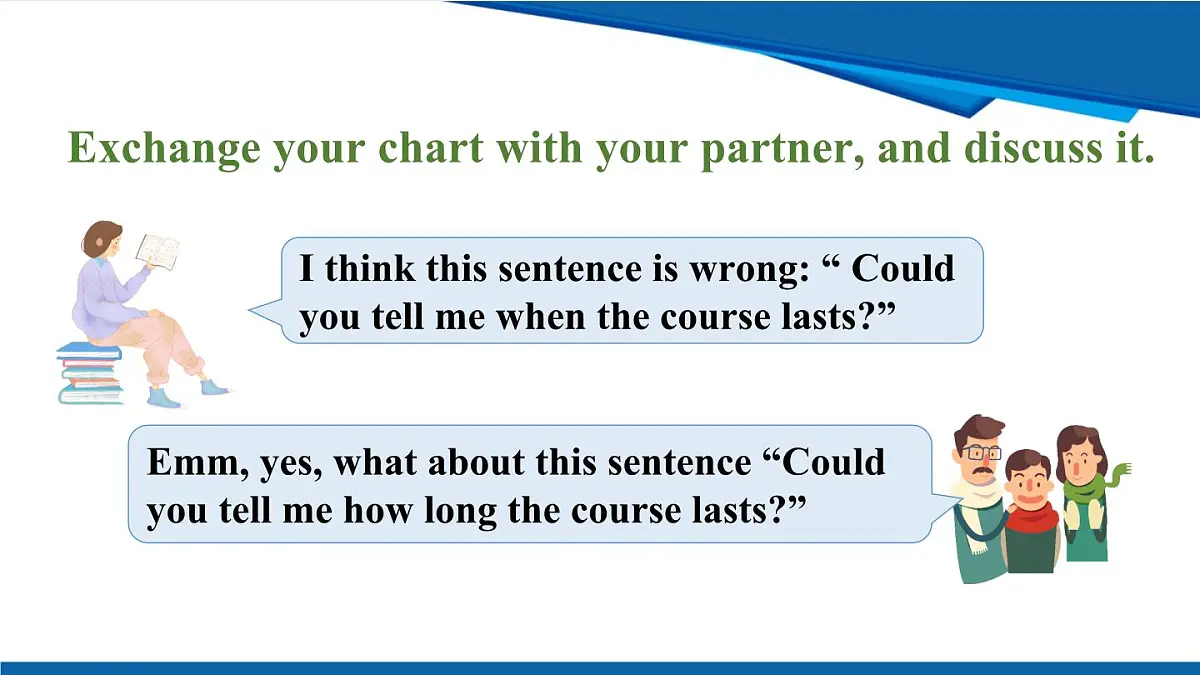 Exchange your chart with your partner, and discuss it.

I think this sentence is wrong: “ Could you tell me when the course lasts?”

Emm, yes, what about this sentence “Could you tell me how long the course lasts?”